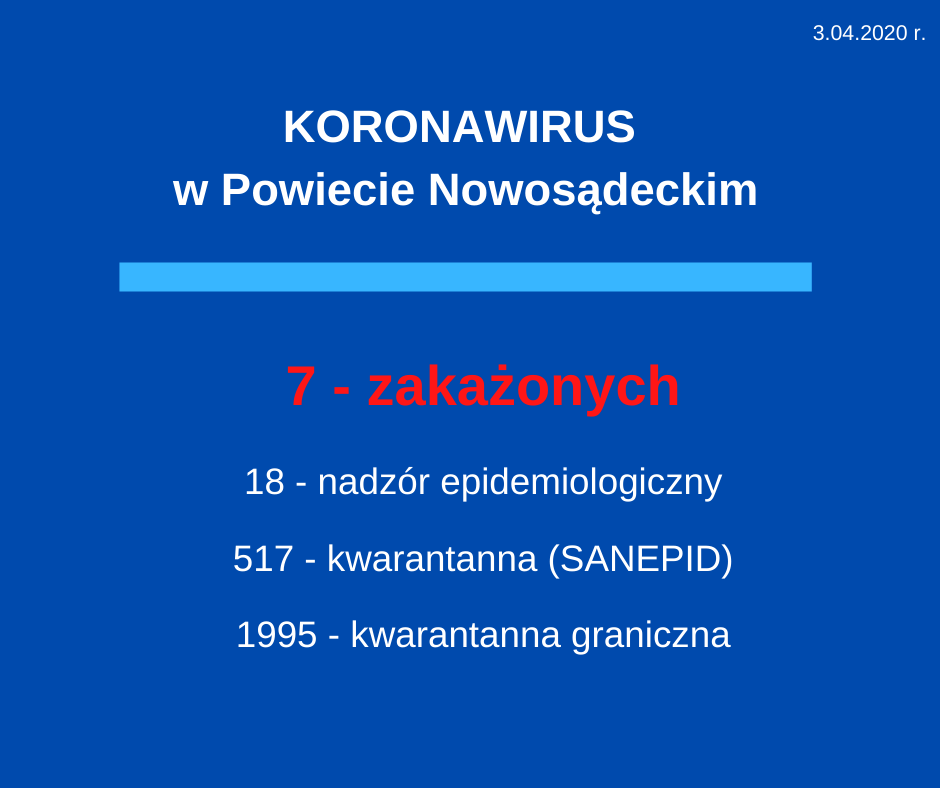 3.04.2020 r.

KORONAWIRUS
w Powiecie Nowosądeckim

7 - zakażonych

18 - nadzór epidemiologiczny

517 - kwarantanna (SANEPID)

1995 - kwarantanna graniczna